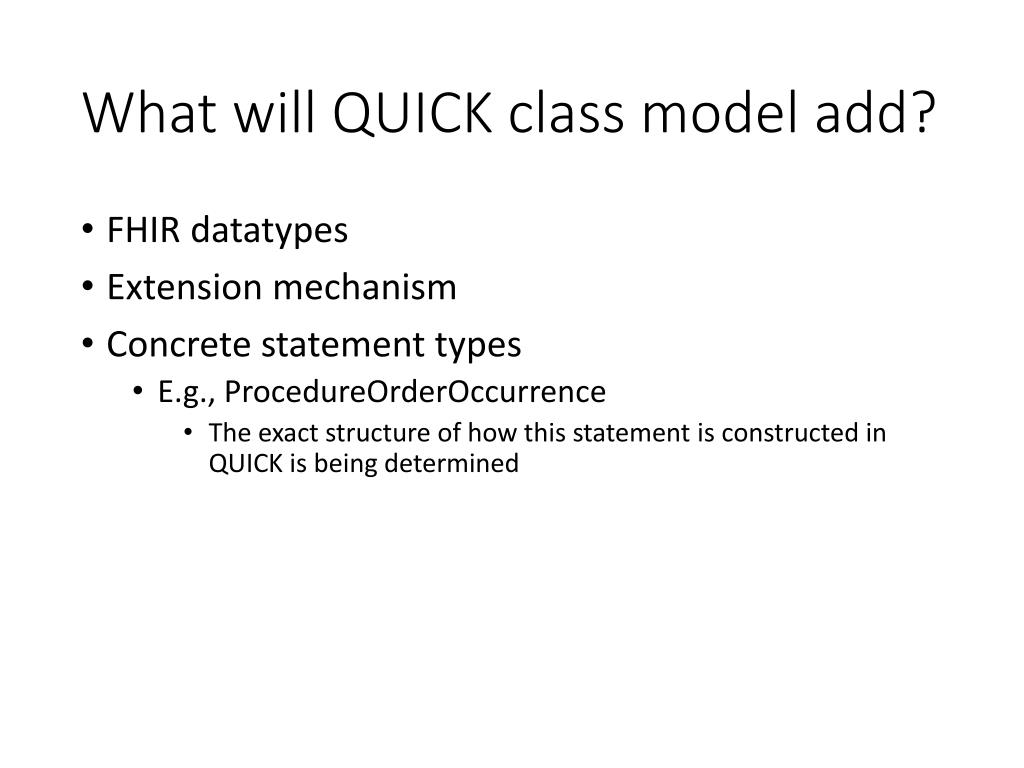 What will QUICK class model add?

• FHIR datatypes
• Extension mechanism
• Concrete statement types
  • E.g., ProcedureOrderOccurrence
    • The exact structure of how this statement is constructed in QUICK is being determined